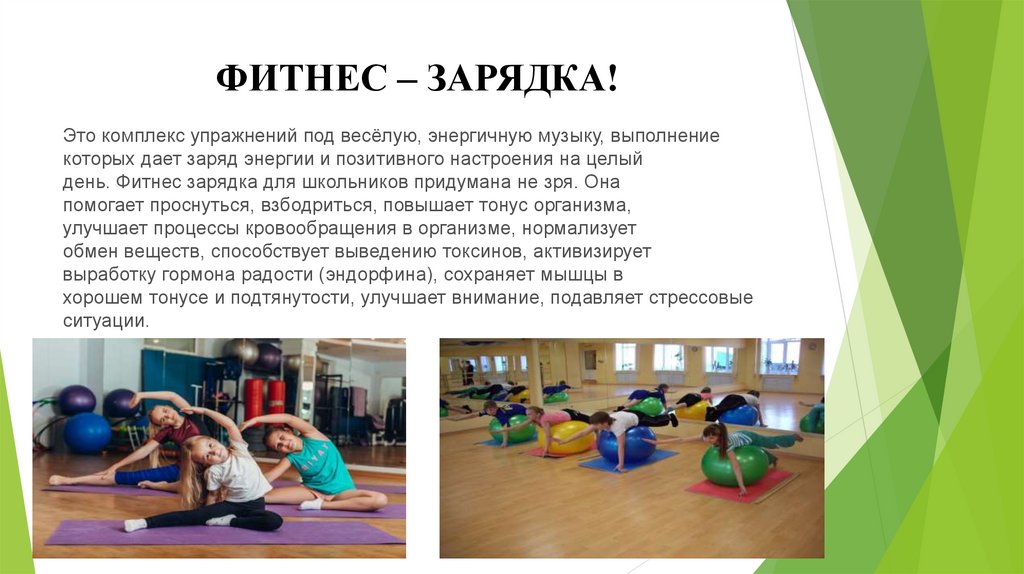 ФИТНЕС – ЗАРЯДКА!

Это комплекс упражнений под весёлую, энергичную музыку, выполнение которых дает заряд энергии и позитивного настроения на целый день. Фитнес зарядка для школьников придумана не зря. Она помогает проснуться, взбодриться, повышает тонус организма, улучшает процессы кровообращения в организме, нормализует обмен веществ, способствует выведению токсинов, активизирует выработку гормона радости (эндорфина), сохраняет мышцы в хорошем тонусе и подтянутости, улучшает внимание, подавляет стрессовые ситуации.